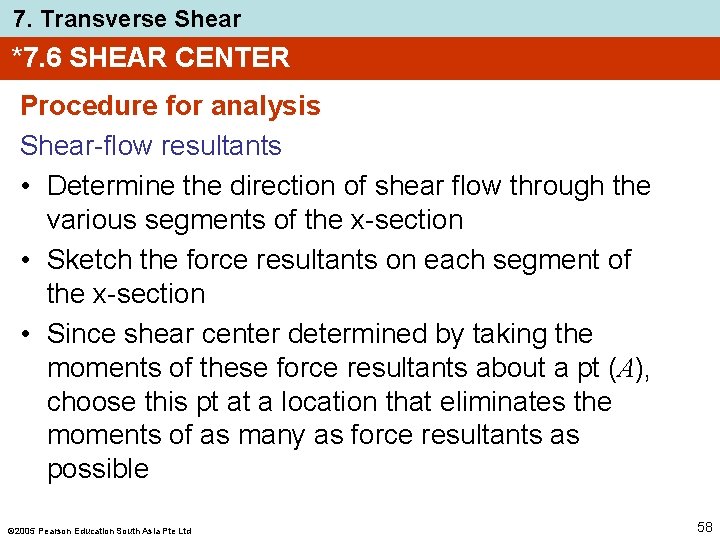 7. Transverse Shear

*7.6 SHEAR CENTER

Procedure for analysis

Shear-flow resultants

• Determine the direction of shear flow through the various segments of the x-section

• Sketch the force resultants on each segment of the x-section

• Since shear center determined by taking the moments of these force resultants about a pt ($A$), choose this pt at a location that eliminates the moments of as many as force resultants as possible

©2005 Pearson Education South Asia Pte Ltd

58